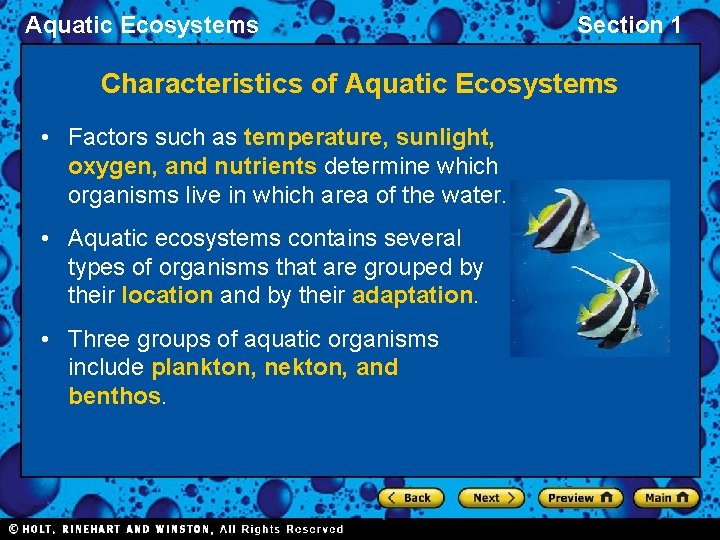 Aquatic Ecosystems

Section 1

Characteristics of Aquatic Ecosystems

• Factors such as temperature, sunlight, oxygen, and nutrients determine which organisms live in which area of the water.

• Aquatic ecosystems contains several types of organisms that are grouped by their location and by their adaptation.

• Three groups of aquatic organisms include plankton, nekton, and benthos.

Back

Next

Preview

Main

© HOLT, RINEHART AND WINSTON, All Rights Reserved